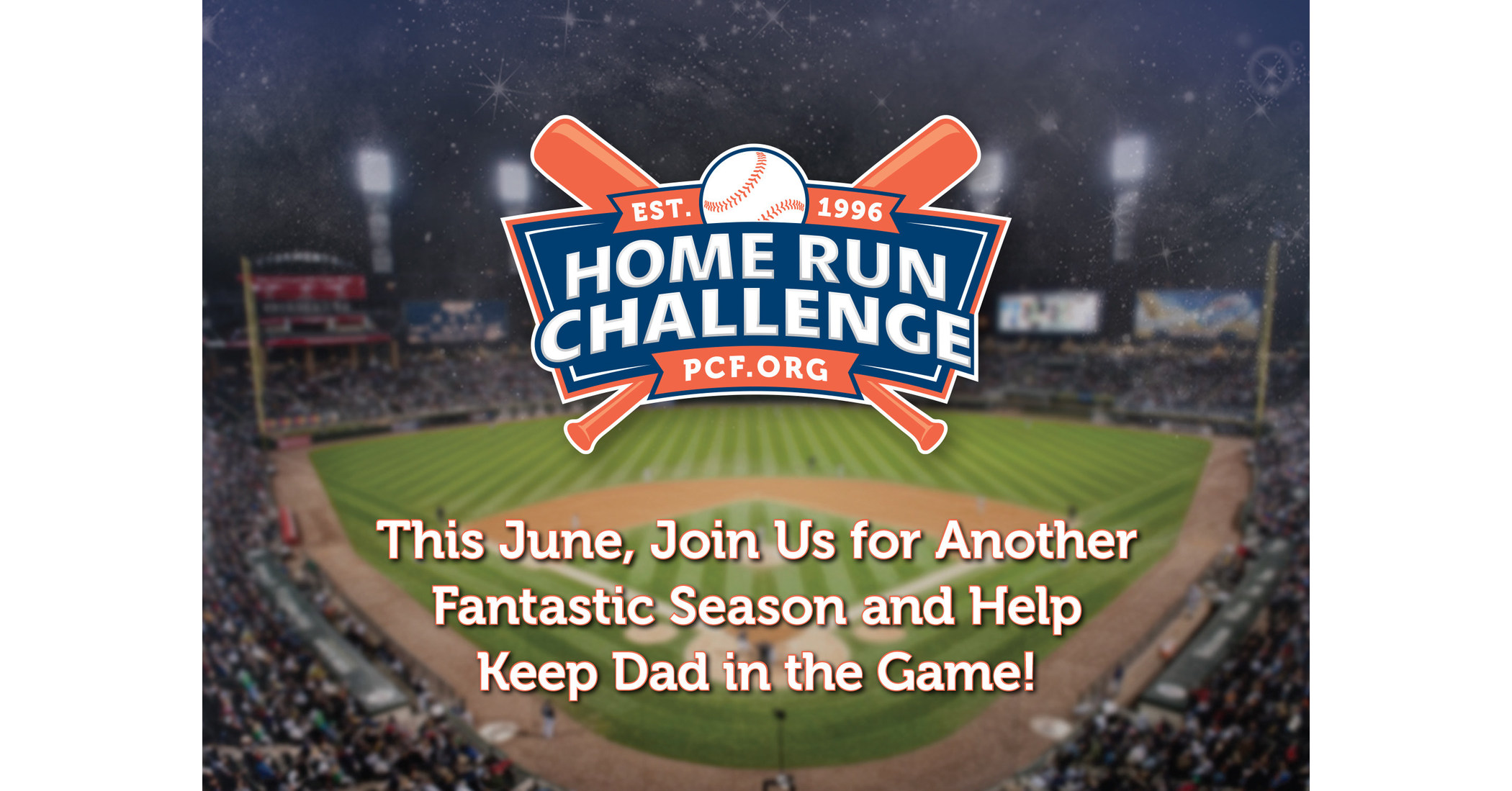 EST. 1996
HOME RUN
CHALLENGE
PCF.ORG

This June, Join Us for Another Fantastic Season and Help Keep Dad in the Game!